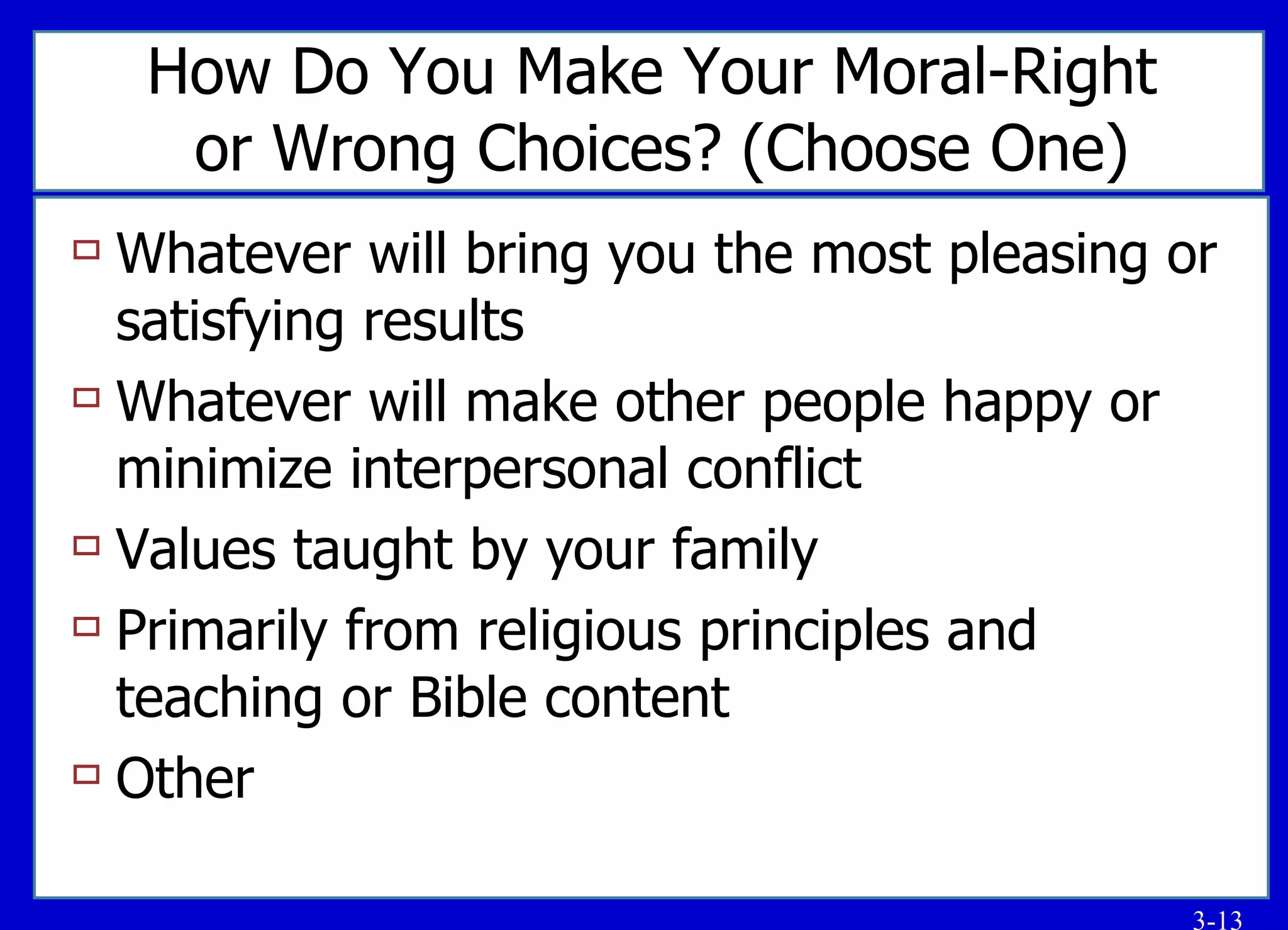 How Do You Make Your Moral-Right or Wrong Choices? (Choose One)

Whatever will bring you the most pleasing or satisfying results

Whatever will make other people happy or minimize interpersonal conflict

Values taught by your family

Primarily from religious principles and teaching or Bible content

Other

3-13